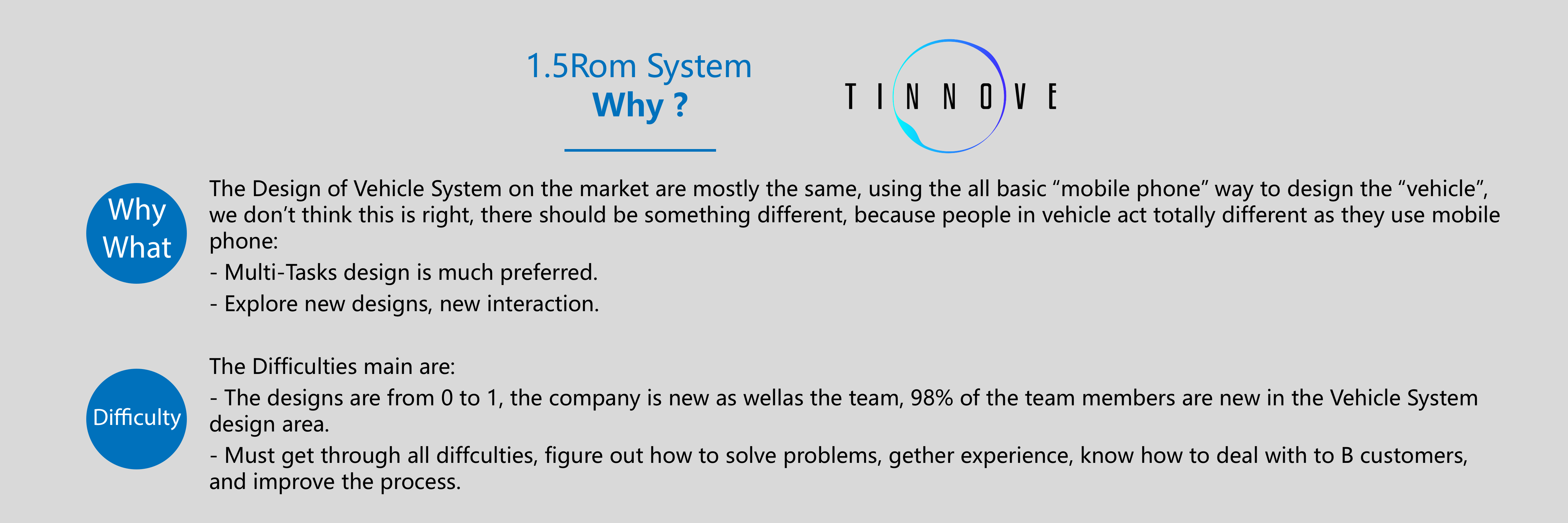 1.5Rom System
Why ?

TINNOVE

Why What

The Design of Vehicle System on the market are mostly the same, using the all basic “mobile phone” way to design the “vehicle”, we don’t think this is right, there should be something different, because people in vehicle act totally different as they use mobile phone:
- Multi-Tasks design is much preferred.
- Explore new designs, new interaction.

Difficulty

The Difficulties main are:
- The designs are from 0 to 1, the company is new as wellas the team, 98% of the team members are new in the Vehicle System design area.
- Must get through all diffculties, figure out how to solve problems, gether experience, know how to deal with to B customers, and improve the process.